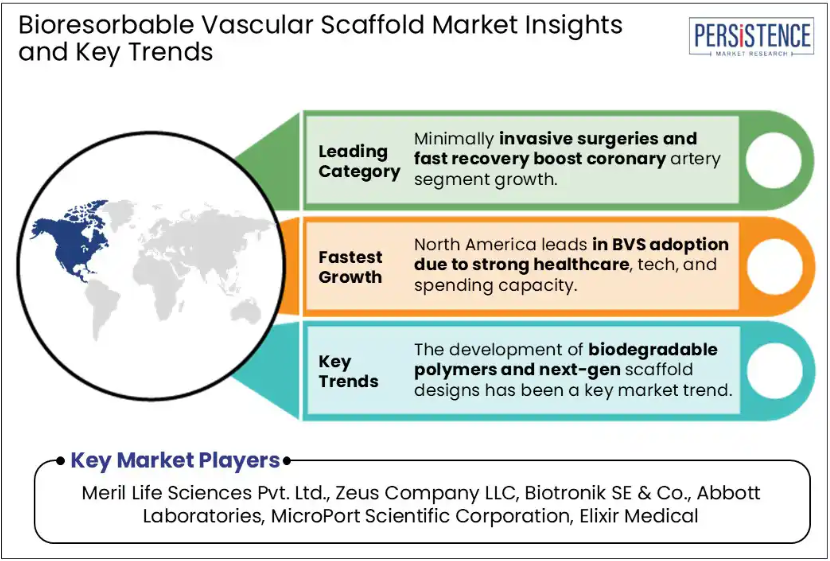 Bioresorbable Vascular Scaffold Market Insights and Key Trends

PERSISTENCE
MARKET RESEARCH

Leading Category
Minimally invasive surgeries and fast recovery boost coronary artery segment growth.

Fastest Growth
North America leads in BVS adoption due to strong healthcare, tech, and spending capacity.

Key Trends
The development of biodegradable polymers and next-gen scaffold designs has been a key market trend.

Key Market Players
Meril Life Sciences Pvt. Ltd., Zeus Company LLC, Biotronik SE & Co., Abbott Laboratories, MicroPort Scientific Corporation, Elixir Medical